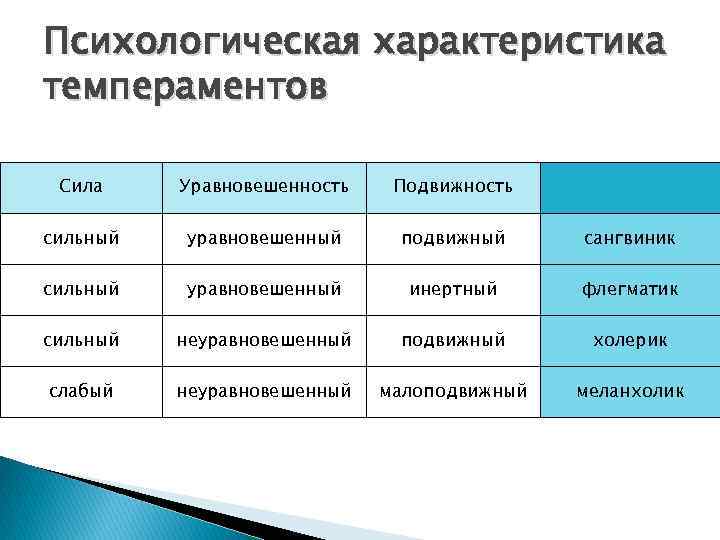 Психологическая характеристика темпераментов

| Сила | Уравновешенность | Подвижность | |
|---|---|---|---|
| сильный | уравновешенный | подвижный | сангвиник |
| сильный | уравновешенный | инертный | флегматик |
| сильный | неуравновешенный | подвижный | холерик |
| слабый | неуравновешенный | малоподвижный | меланхолик |